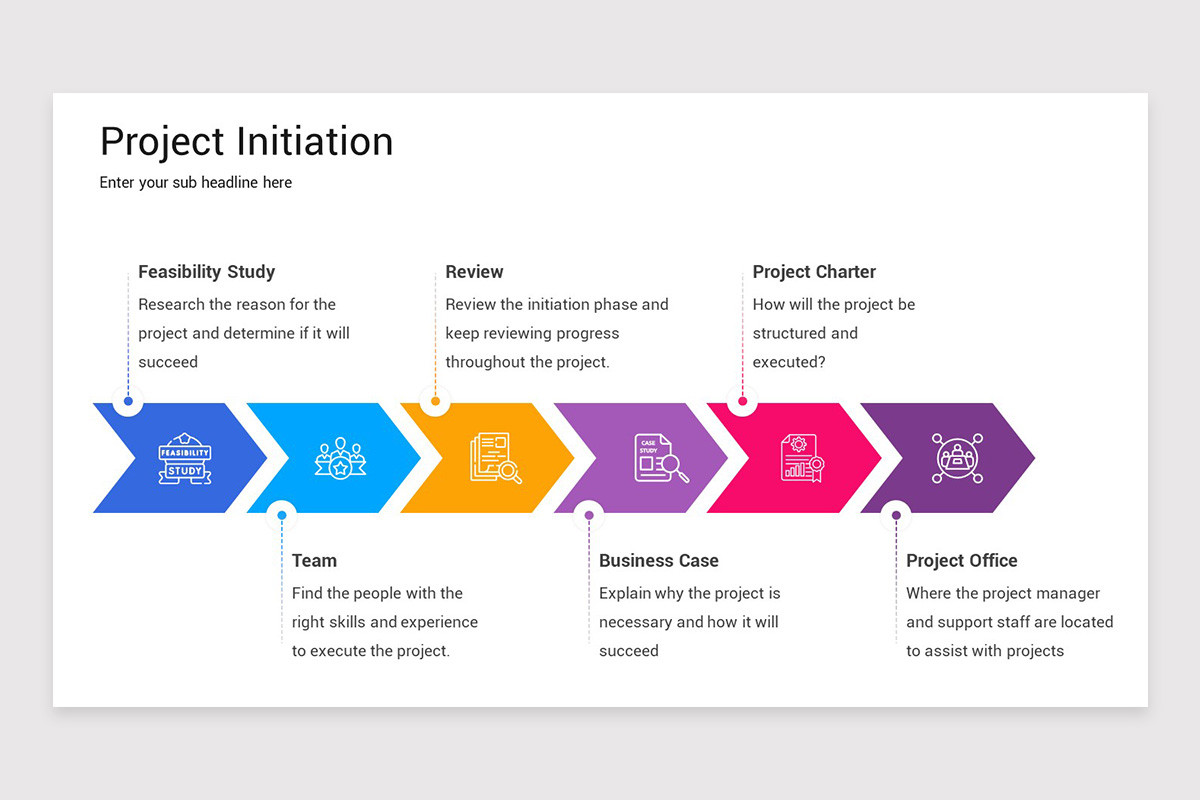 Project Initiation
Enter your sub headline here

Feasibility Study
Research the reason for the project and determine if it will succeed

Review
Review the initiation phase and keep reviewing progress throughout the project.

Project Charter
How will the project be structured and executed?

FEASIBILITY STUDY

CASE STUDY

Team
Find the people with the right skills and experience to execute the project.

Business Case
Explain why the project is necessary and how it will succeed

Project Office
Where the project manager and support staff are located to assist with projects